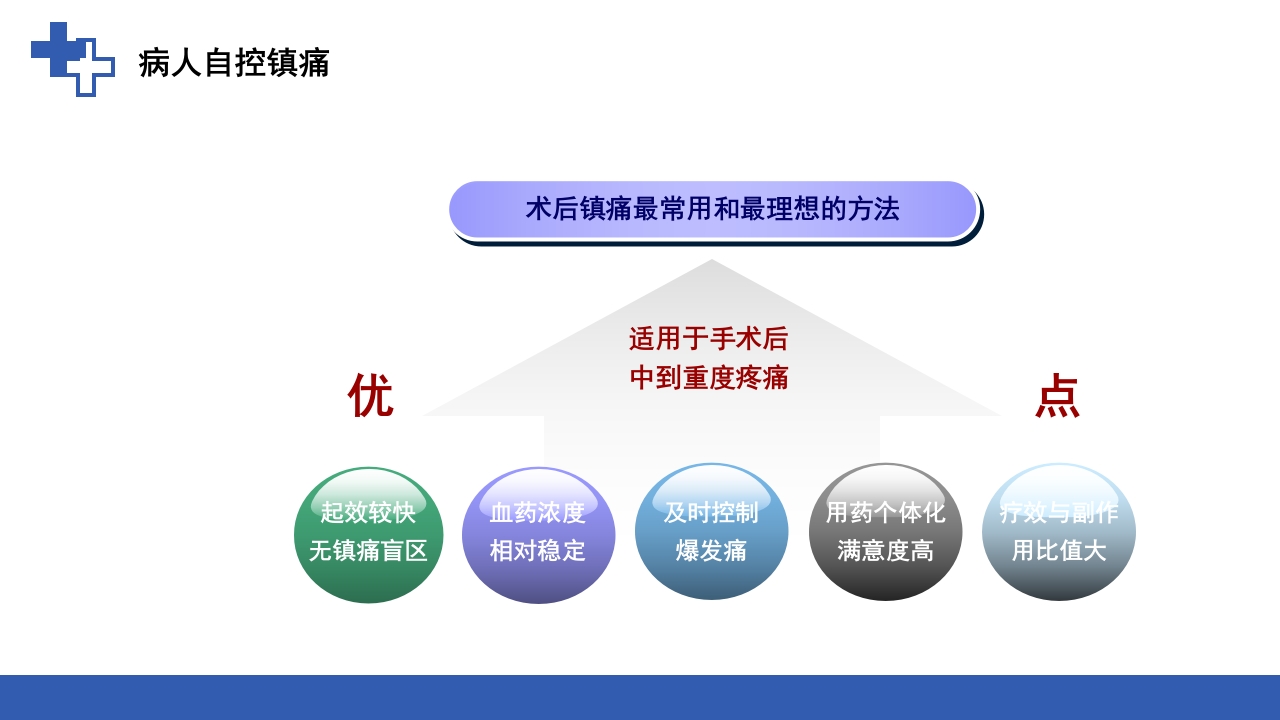 病人自控镇痛

术后镇痛最常用和最理想的方法

适用于手术后
中到重度疼痛

优

点

起效较快
无镇痛盲区

血药浓度
相对稳定

及时控制
爆发痛

用药个体化
满意度高

疗效与副作
用比值大